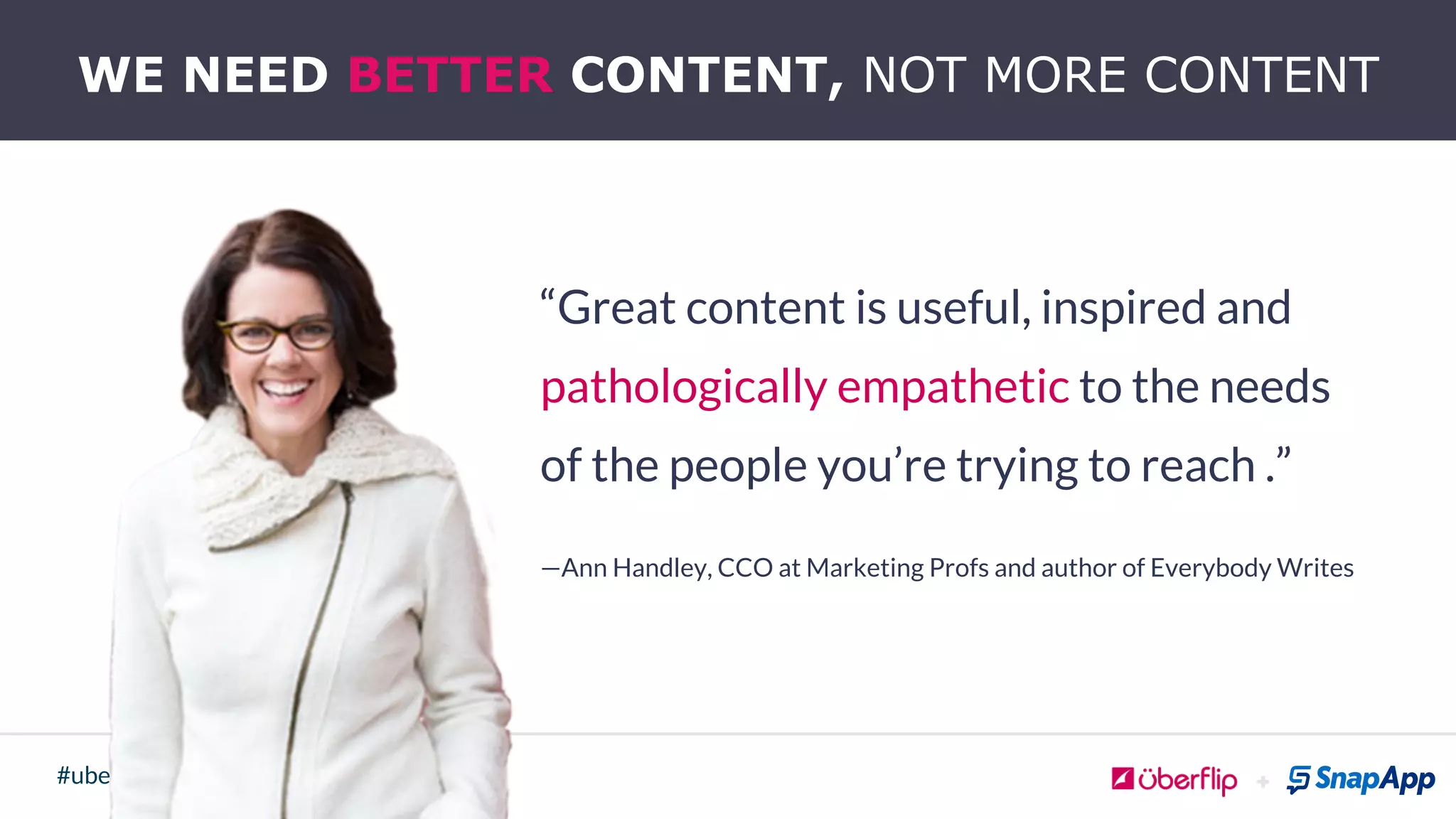 WE NEED BETTER CONTENT, NOT MORE CONTENT

“Great content is useful, inspired and pathologically empathetic to the needs of the people you’re trying to reach .”

—Ann Handley, CCO at Marketing Profs and author of Everybody Writes

#ube

überflip + SnapApp